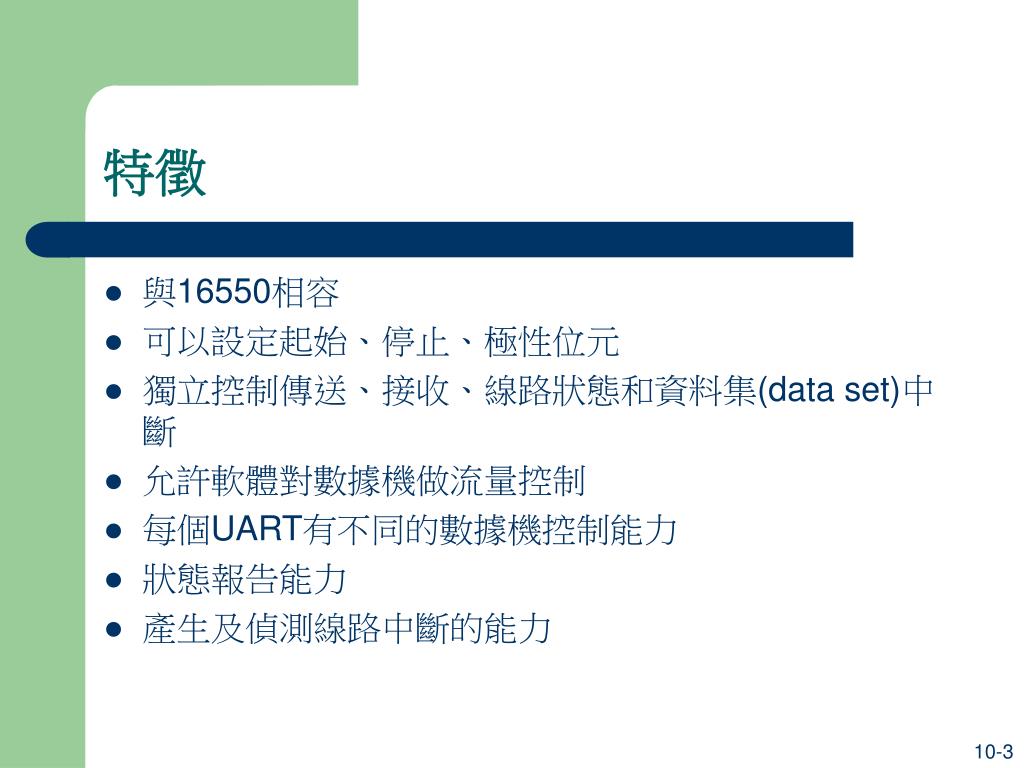 特徵

- 與16550相容
- 可以設定起始、停止、極性位元
- 獨立控制傳送、接收、線路狀態和資料集(data set)中斷
- 允許軟體對數據機做流量控制
- 每個UART有不同的數據機控制能力
- 狀態報告能力
- 產生及偵測線路中斷的能力

10-3